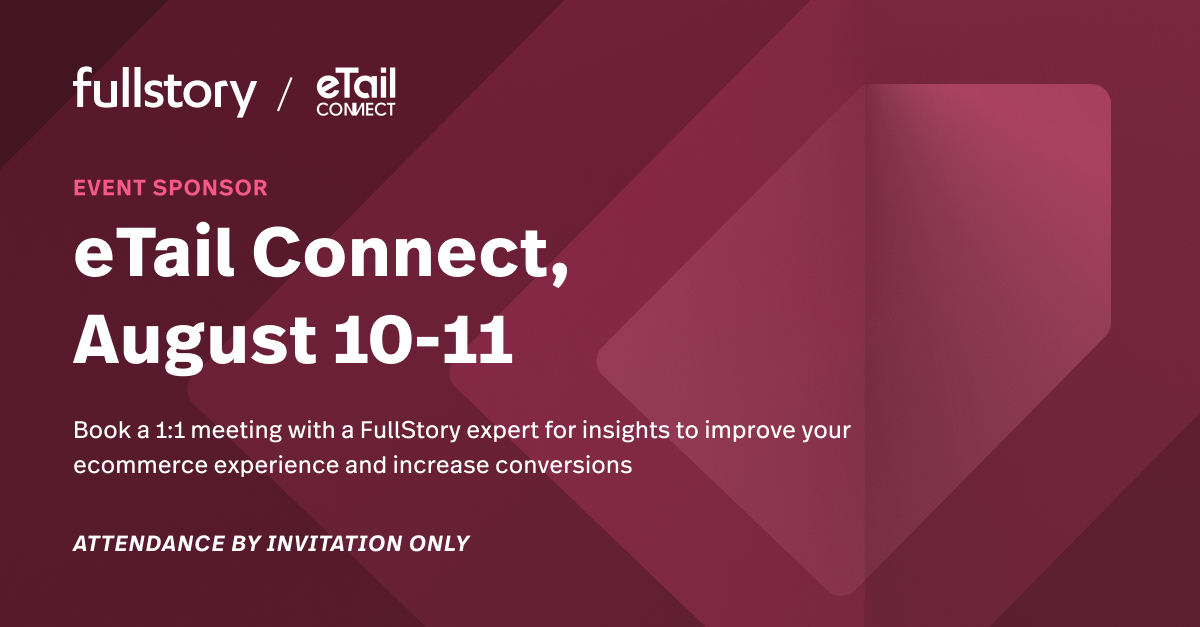 fullstory / eTail CONNECT

EVENT SPONSOR

eTail Connect, August 10-11

Book a 1:1 meeting with a FullStory expert for insights to improve your ecommerce experience and increase conversions

ATTENDANCE BY INVITATION ONLY